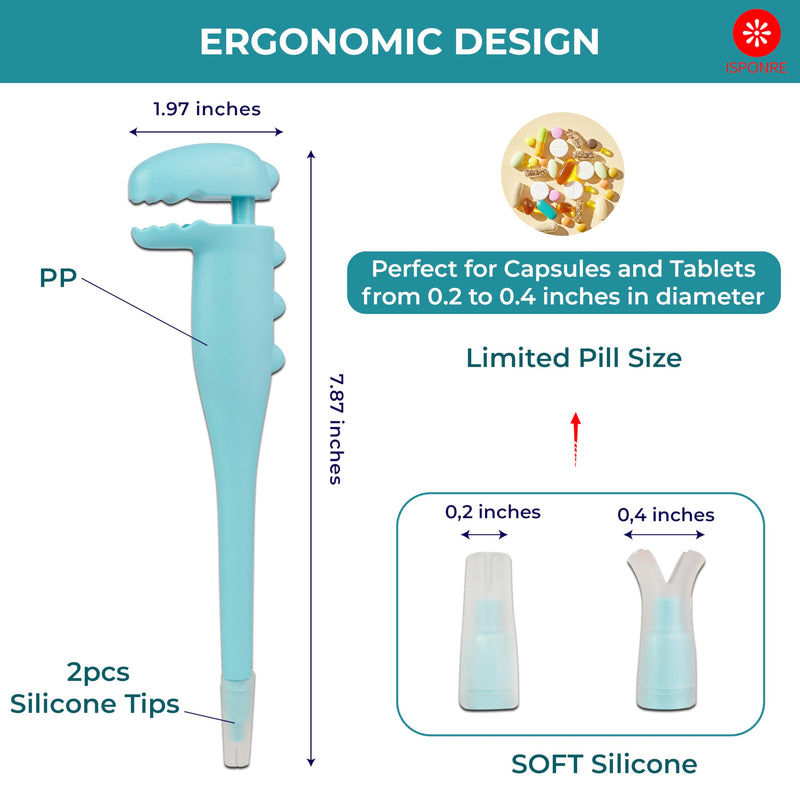 ERGONOMIC DESIGN

ISPONRE

1.97 inches

PP

7.87 inches

2pcs
Silicone Tips

Perfect for Capsules and Tablets from 0.2 to 0.4 inches in diameter

Limited Pill Size

0,2 inches

0,4 inches

SOFT Silicone